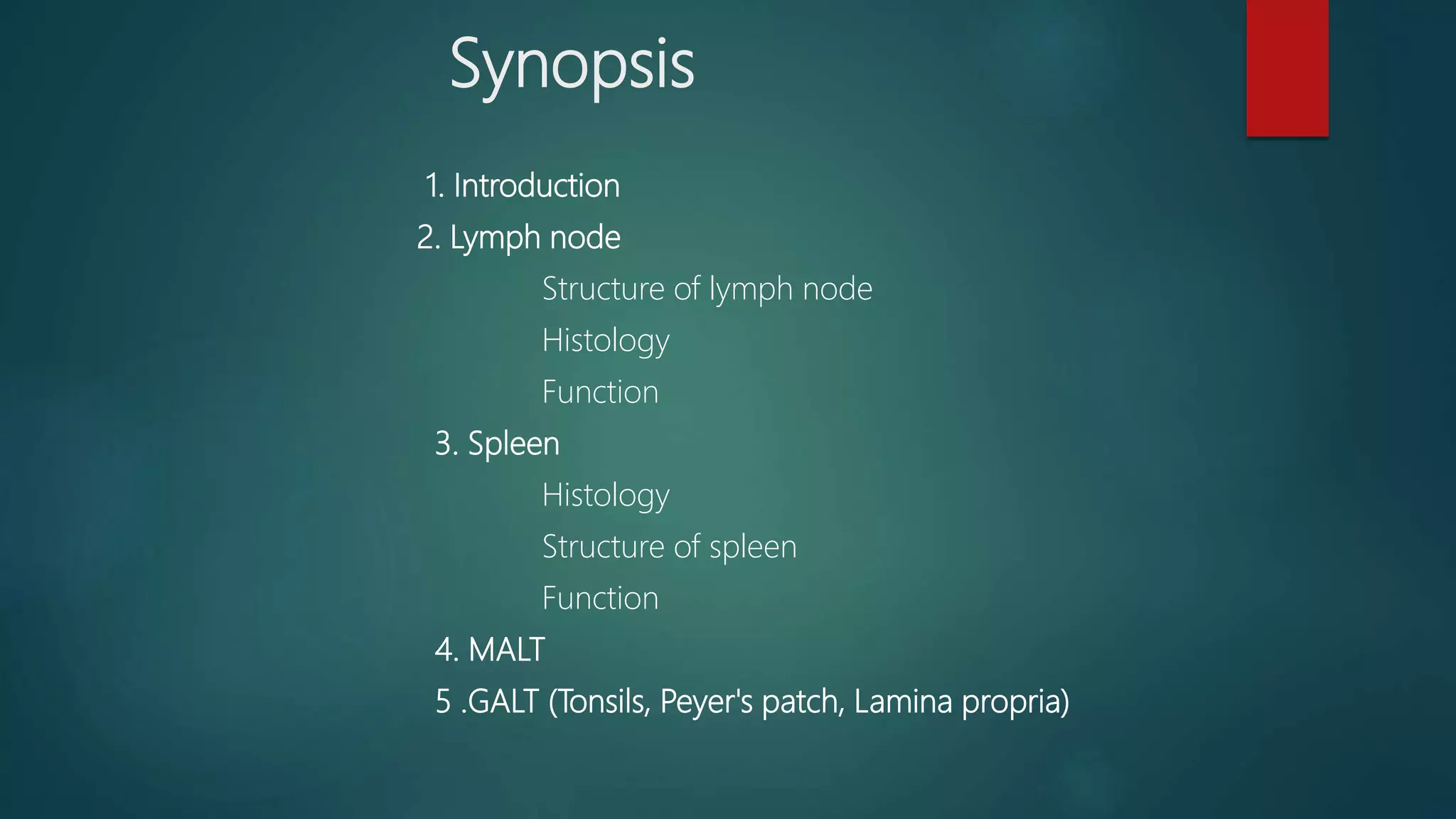 Synopsis

1. Introduction
2. Lymph node
Structure of lymph node
Histology
Function
3. Spleen
Histology
Structure of spleen
Function
4. MALT
5 .GALT (Tonsils, Peyer's patch, Lamina propria)